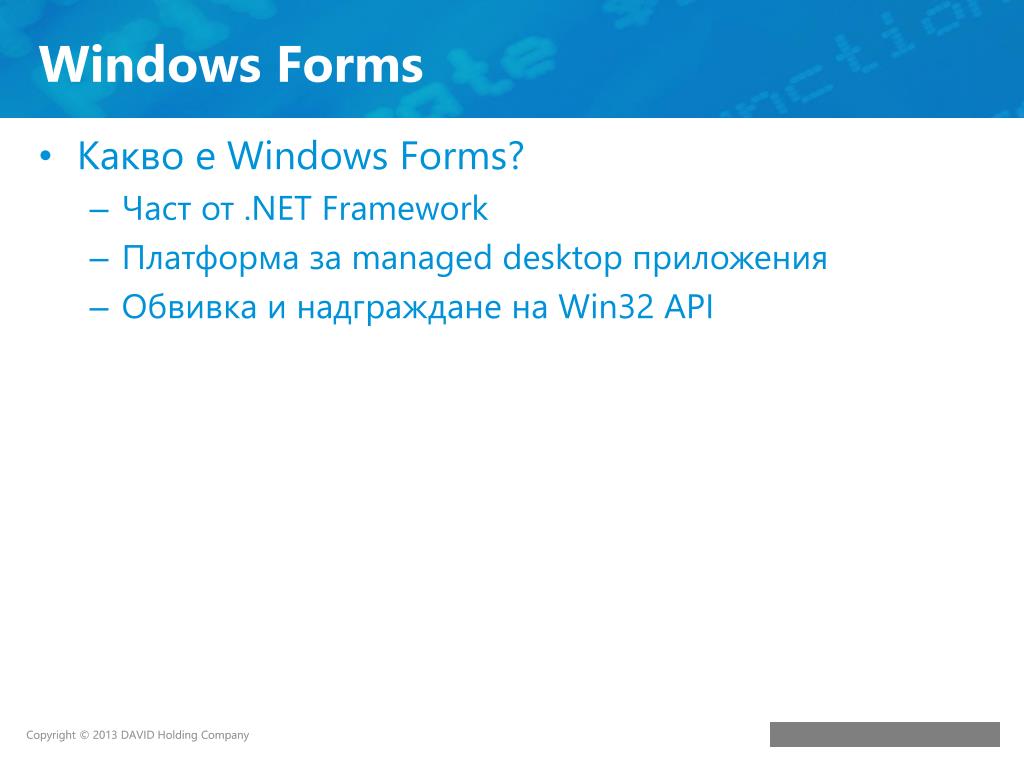 Windows Forms

• Какво е Windows Forms?
– Част от .NET Framework
– Платформа за managed desktop приложения
– Обвивка и надграждане на Win32 API

Copyright © 2013 DAVID Holding Company